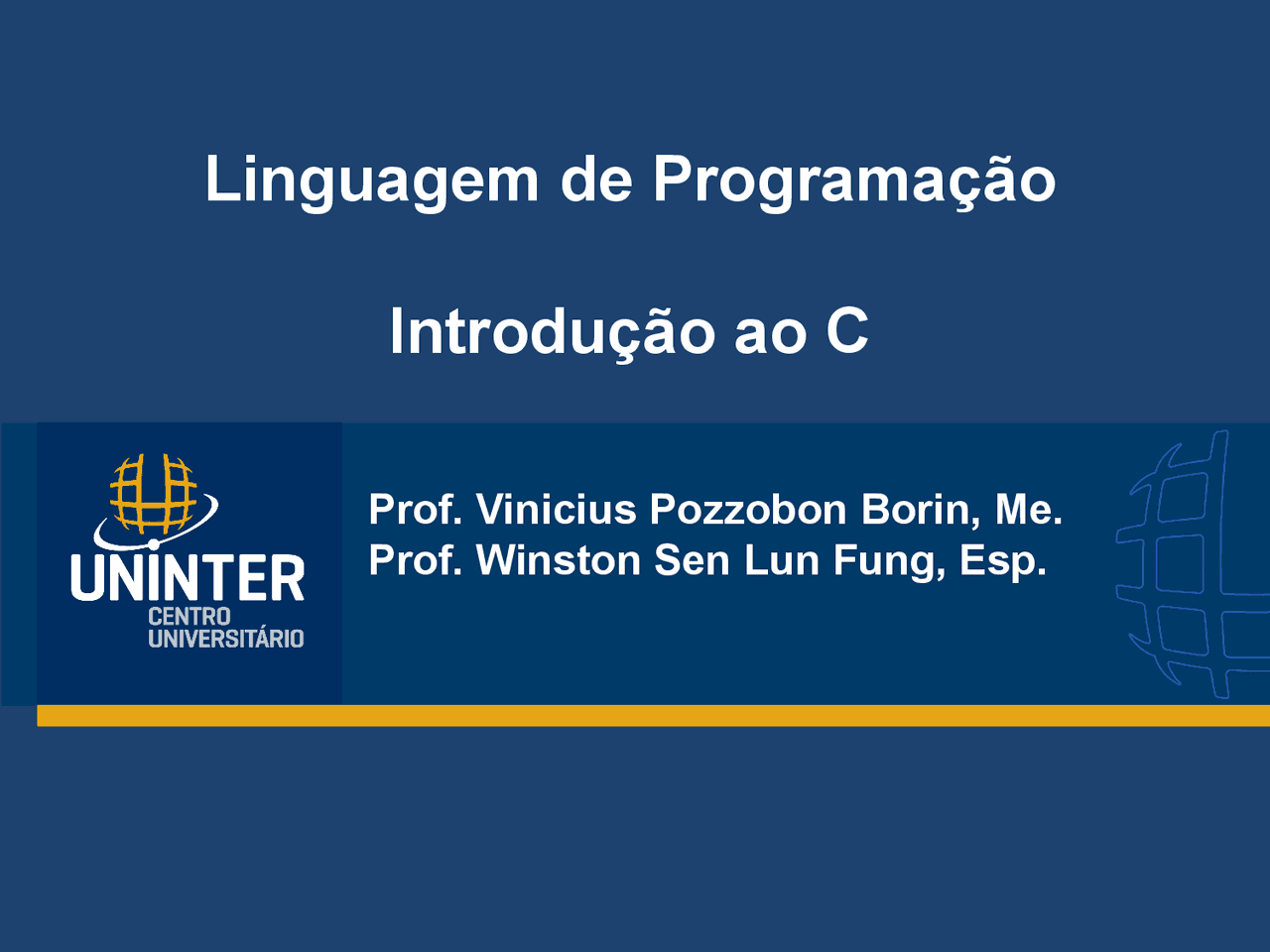 Linguagem de Programação

Introdução ao C

UNINTER
CENTRO
UNIVERSITÁRIO

Prof. Vinicius Pozzobon Borin, Me.
Prof. Winston Sen Lun Fung, Esp.